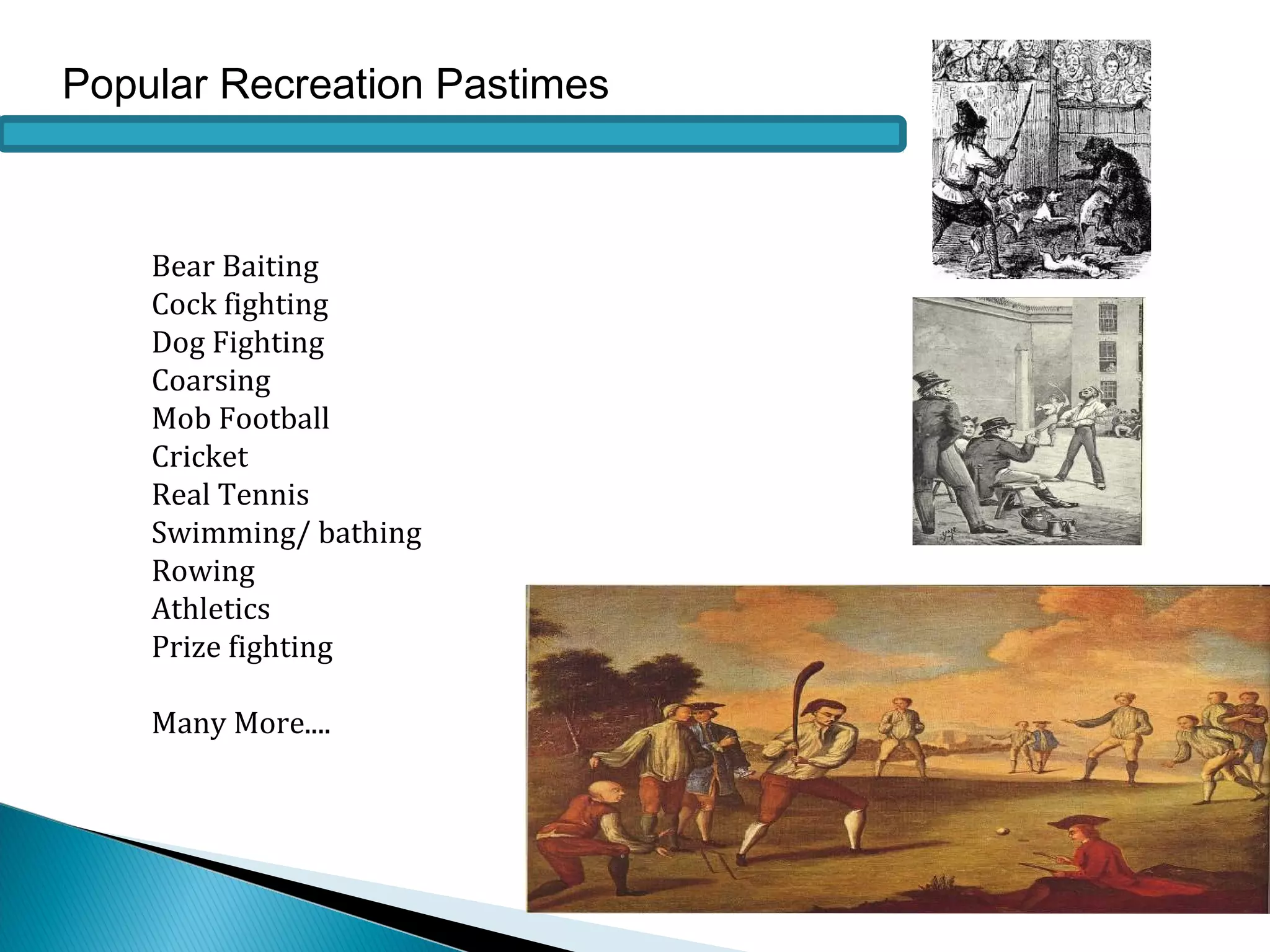 Popular Recreation Pastimes

Bear Baiting
Cock fighting
Dog Fighting
Coarsing
Mob Football
Cricket
Real Tennis
Swimming/ bathing
Rowing
Athletics
Prize fighting

Many More....